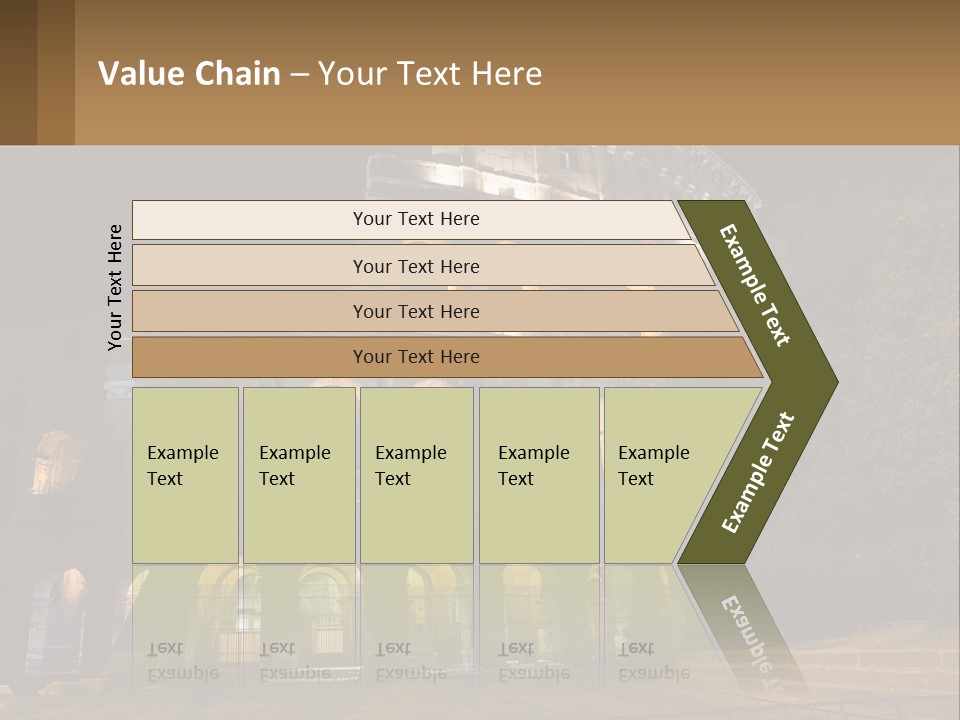 Value Chain – Your Text Here

Your Text Here

Your Text Here

Your Text Here

Your Text Here

Your Text Here

Example Text

Example Text

Example Text

Example Text

Example Text

Example Text

Example Text